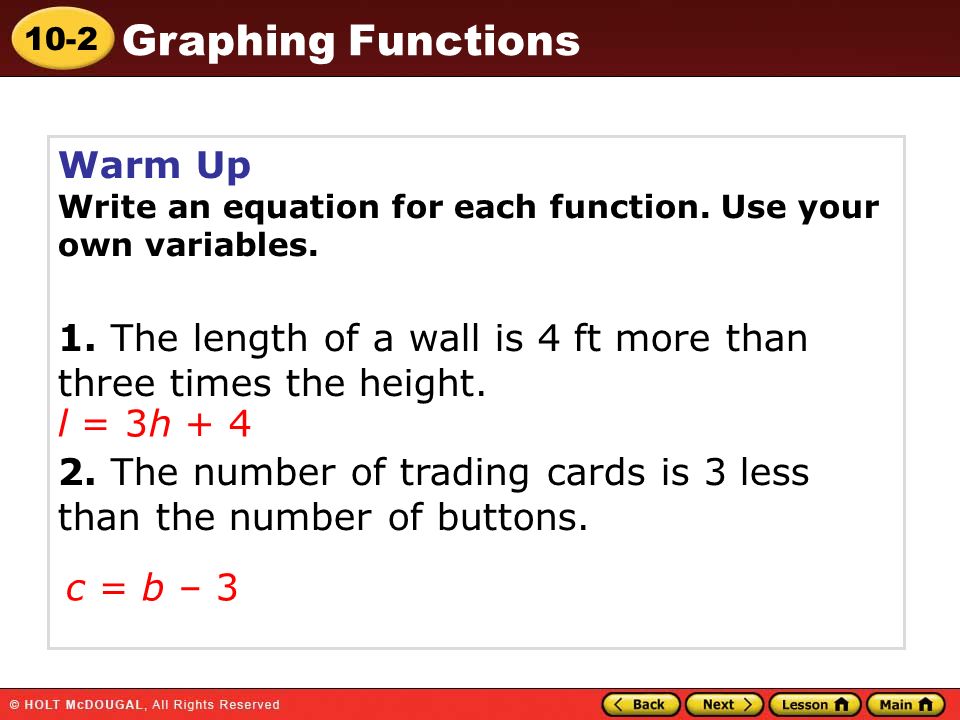 10-2 Graphing Functions

Warm Up
Write an equation for each function. Use your own variables.

1. The length of a wall is 4 ft more than three times the height.
$l = 3h + 4$

2. The number of trading cards is 3 less than the number of buttons.

$c = b - 3$

© HOLT McDOUGAL, All Rights Reserved

Back Next Lesson Main